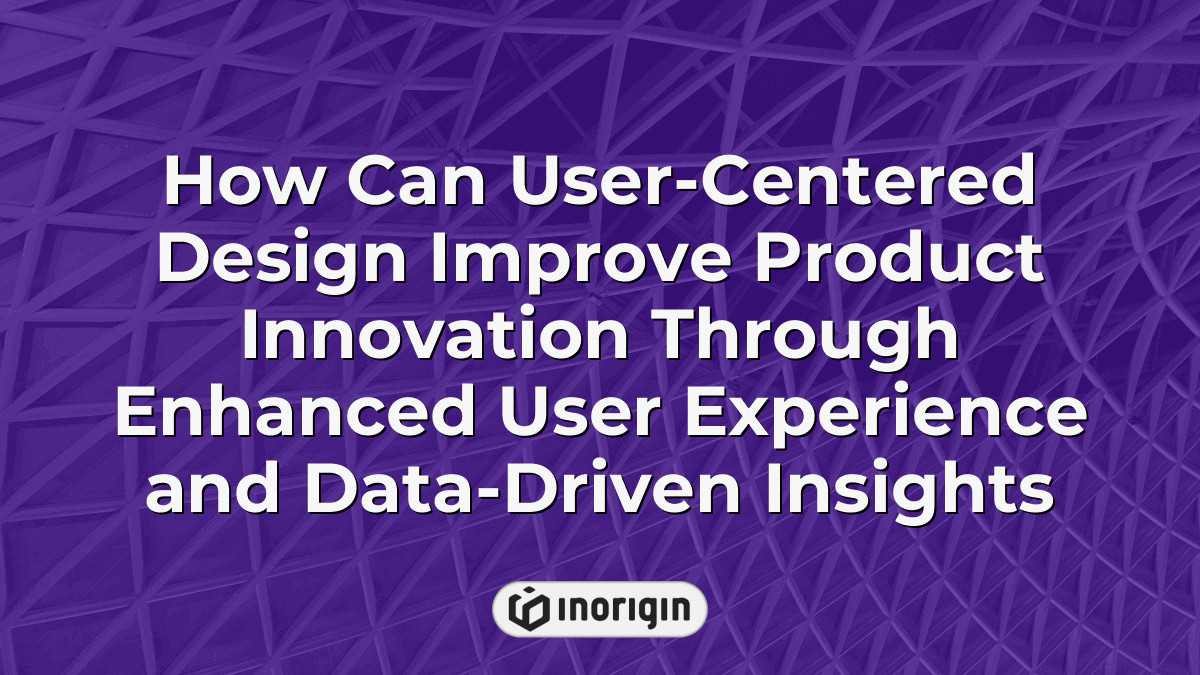 How Can User-Centered Design Improve Product Innovation Through Enhanced User Experience and Data-Driven Insights

INORIGIN